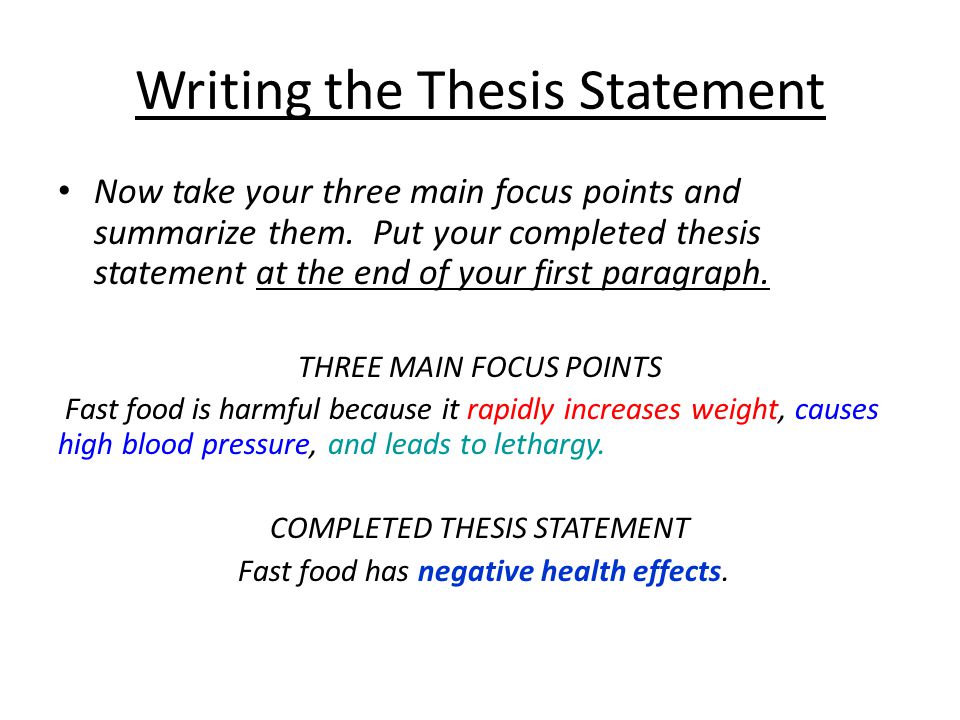 Writing the Thesis Statement

• Now take your three main focus points and summarize them. Put your completed thesis statement at the end of your first paragraph.

THREE MAIN FOCUS POINTS

Fast food is harmful because it rapidly increases weight, causes high blood pressure, and leads to lethargy.

COMPLETED THESIS STATEMENT

Fast food has negative health effects.